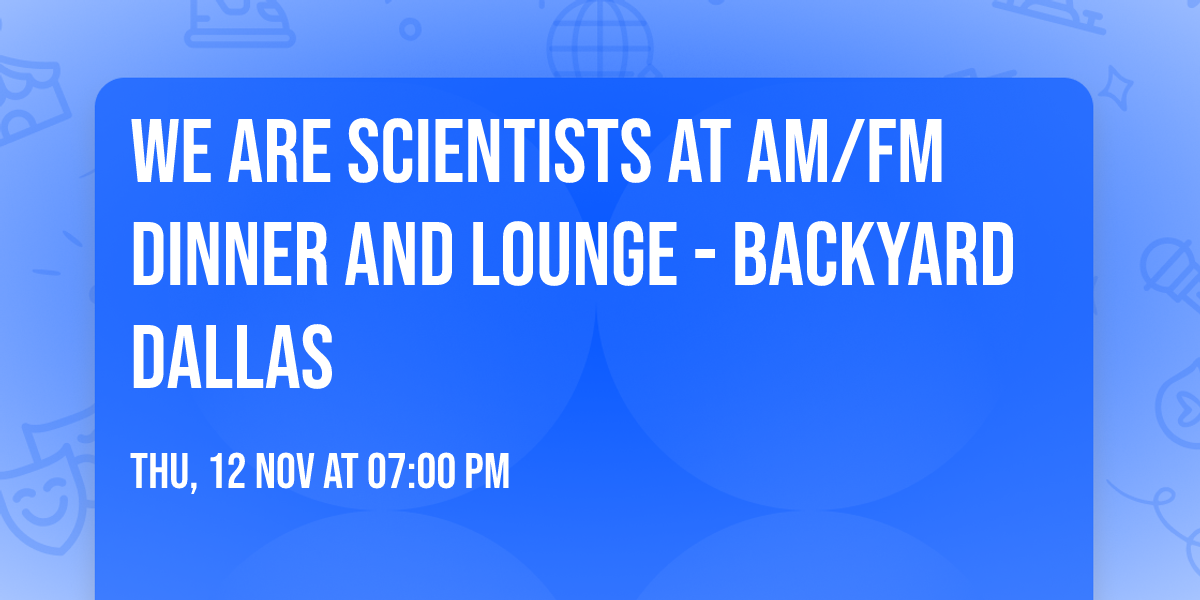 WE ARE SCIENTISTS AT AM/FM DINNER AND LOUNGE - BACKYARD DALLAS

THU, 12 NOV AT 07:00 PM